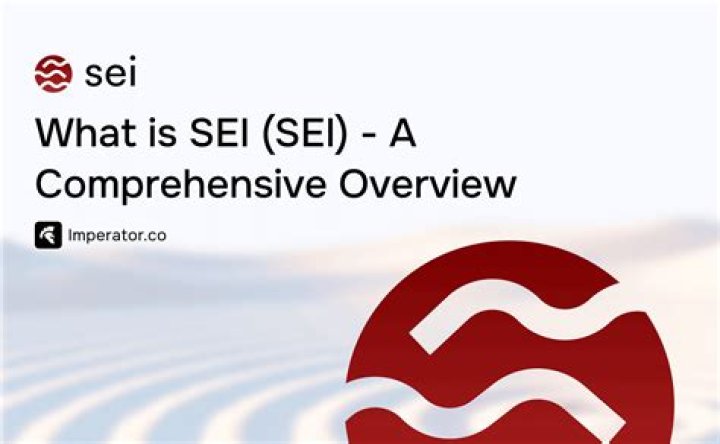 sei

What is SEI (SEI) - A Comprehensive Overview

Imperator.co